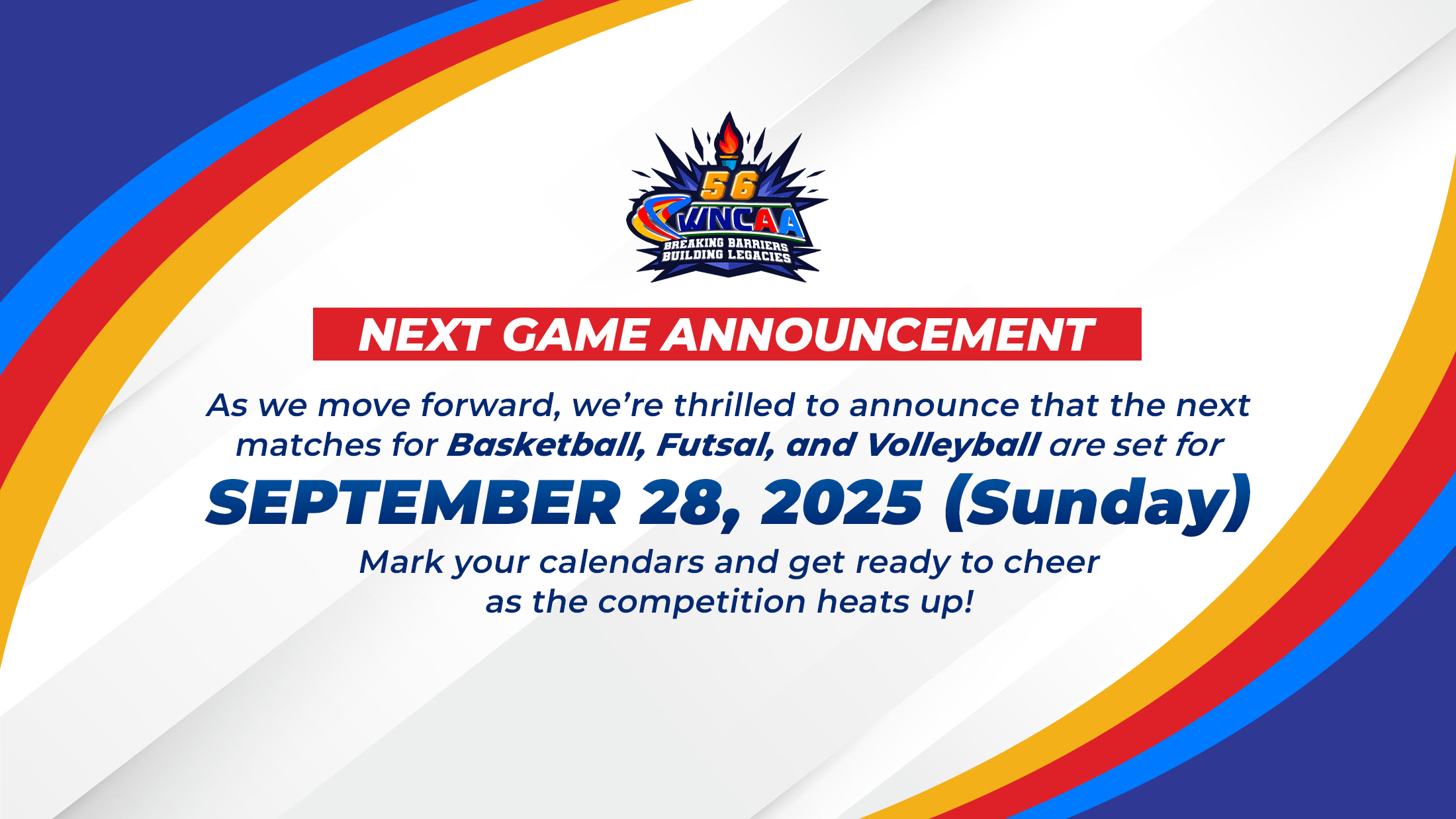 56
WNCAA
BREAKING BARRIERS
BUILDING LEGACIES

NEXT GAME ANNOUNCEMENT

As we move forward, we're thrilled to announce that the next matches for Basketball, Futsal, and Volleyball are set for

SEPTEMBER 28, 2025 (Sunday)

Mark your calendars and get ready to cheer as the competition heats up!